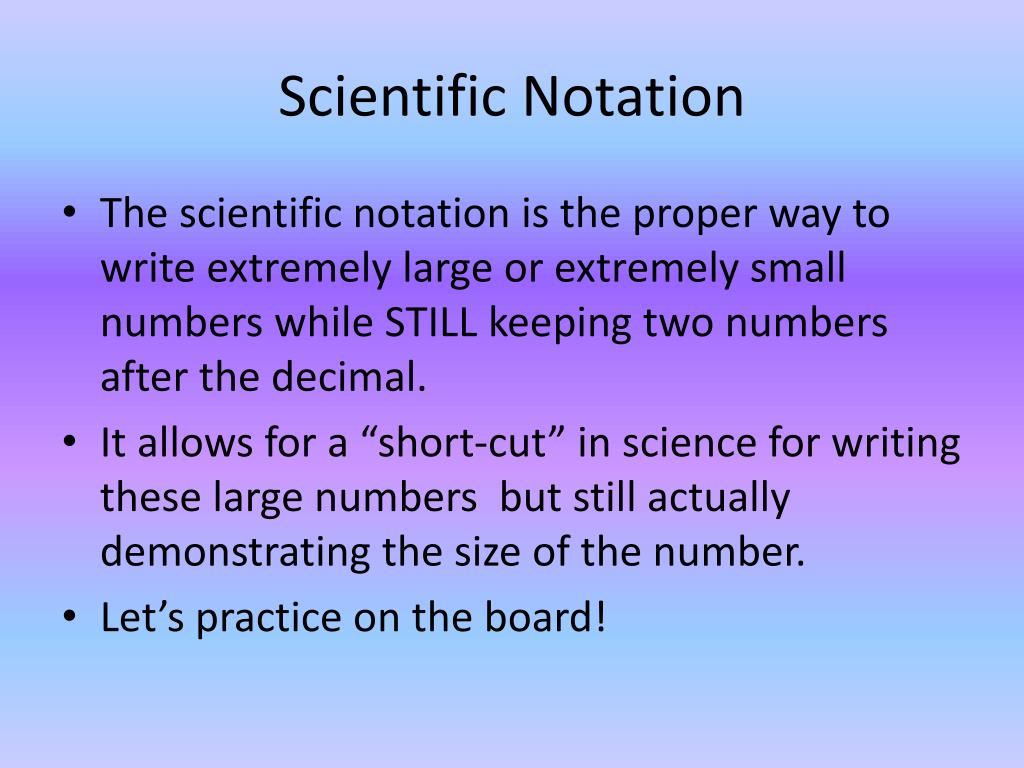 Scientific Notation

• The scientific notation is the proper way to write extremely large or extremely small numbers while STILL keeping two numbers after the decimal.
• It allows for a “short-cut” in science for writing these large numbers but still actually demonstrating the size of the number.
• Let’s practice on the board!